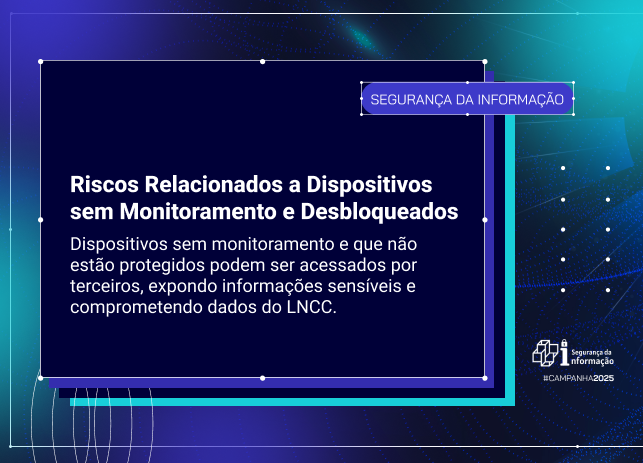 SEGURANÇA DA INFORMAÇÃO

Riscos Relacionados a Dispositivos sem Monitoramento e Desbloqueados

Dispositivos sem monitoramento e que não estão protegidos podem ser acessados por terceiros, expondo informações sensíveis e comprometendo dados do LNCC.

Segurança da informação

#CAMPANHA2025